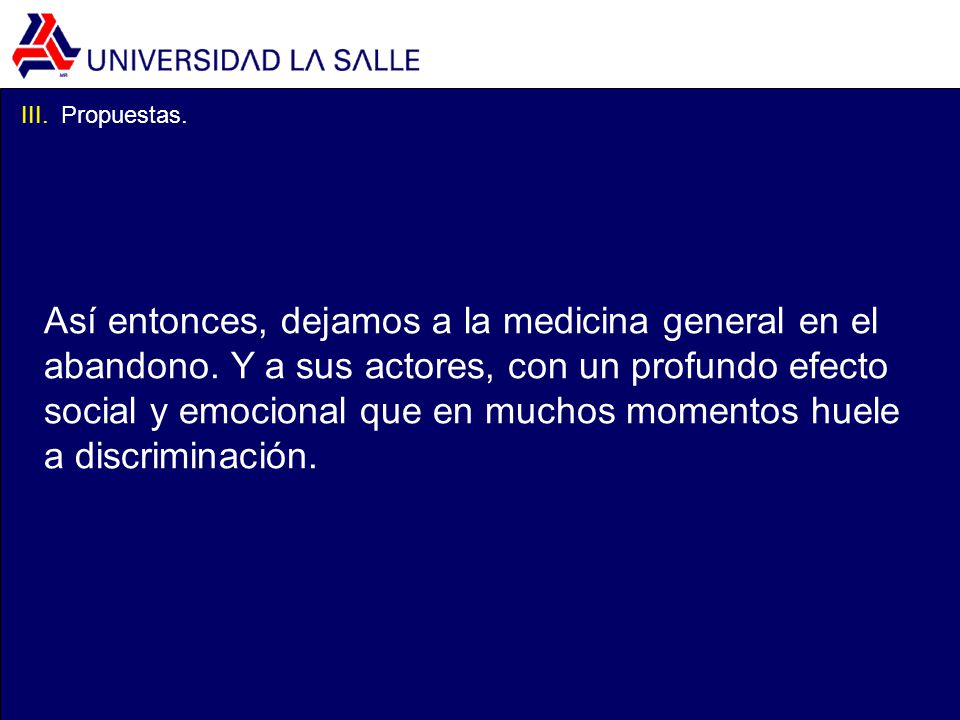 MR

UNIVERSIDAD LA SALLE

III. Propuestas.

Así entonces, dejamos a la medicina general en el abandono. Y a sus actores, con un profundo efecto social y emocional que en muchos momentos huele a discriminación.